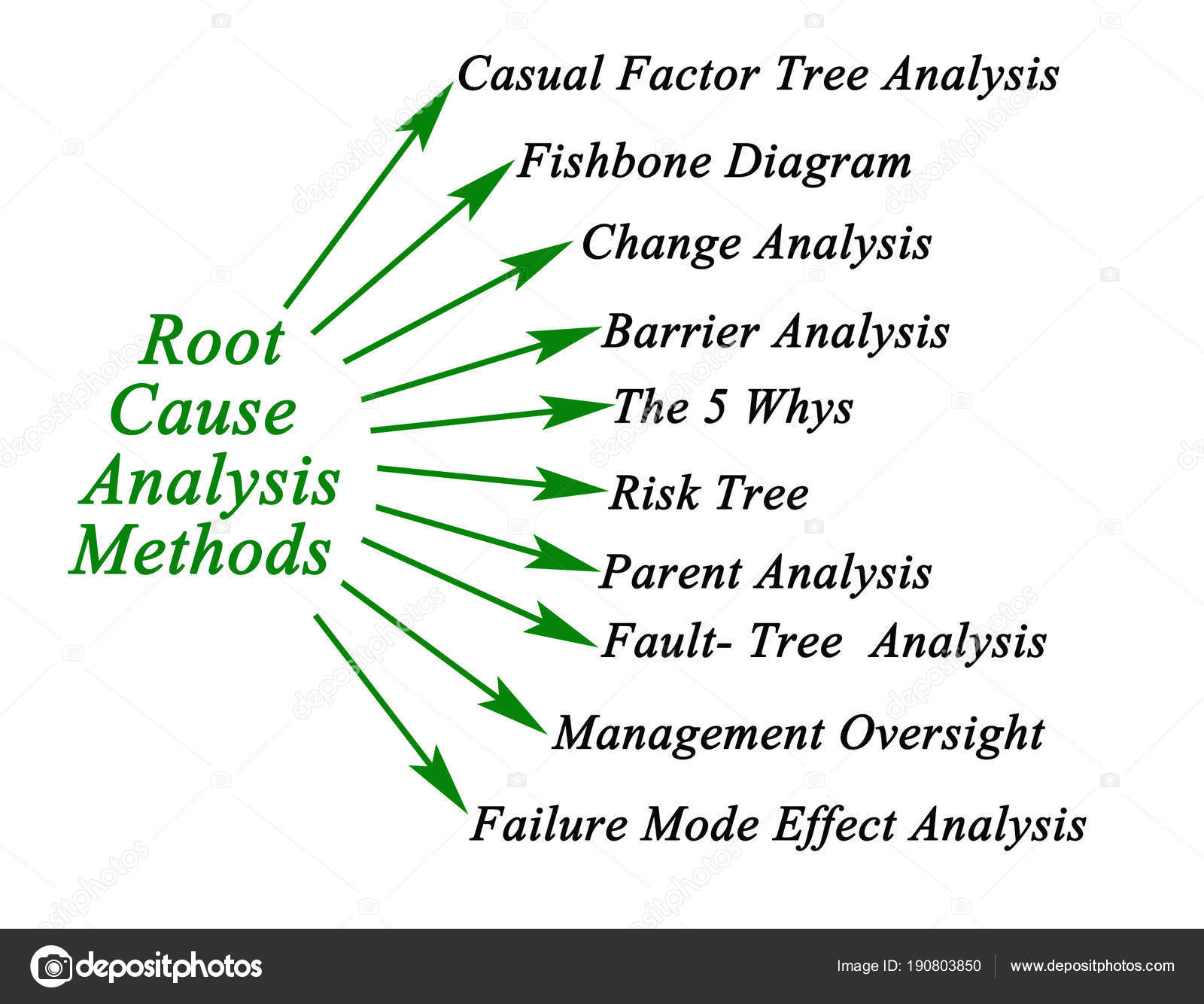 Root Cause Analysis Methods

Casual Factor Tree Analysis

Fishbone Diagram

Change Analysis

Barrier Analysis

The 5 Whys

Risk Tree

Parent Analysis

Fault- Tree Analysis

Management Oversight

Failure Mode Effect Analysis

depositphotos

Image ID: 190803850

www.depositphotos.com